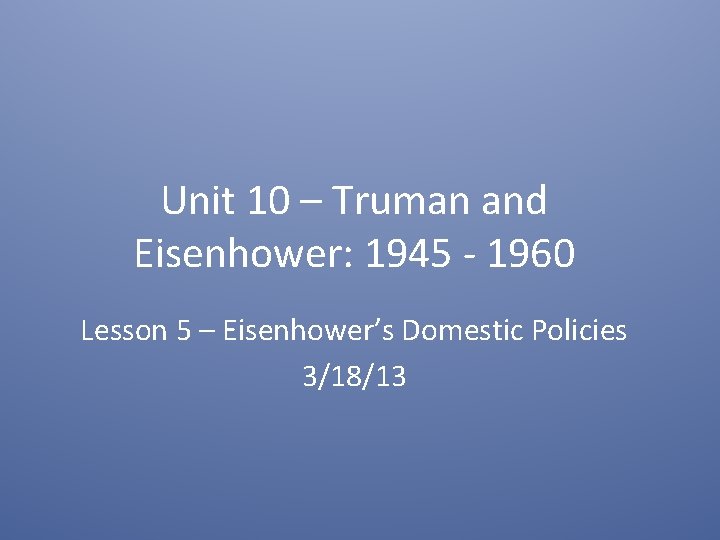 Unit 10 – Truman and Eisenhower: 1945 - 1960

Lesson 5 – Eisenhower's Domestic Policies
3/18/13